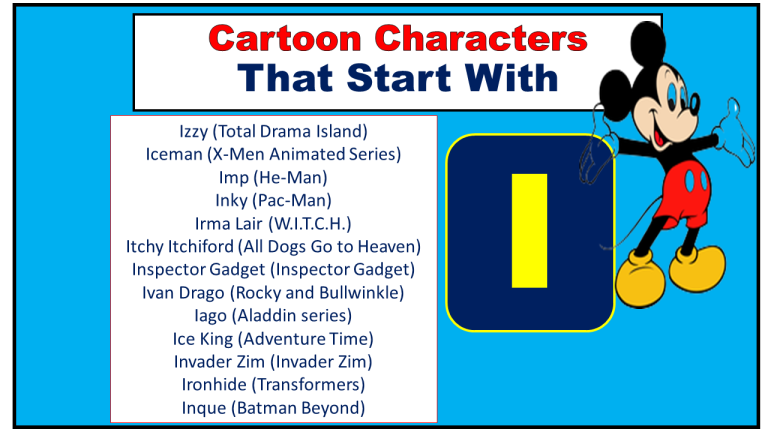 Cartoon Characters
That Start With

Izzy (Total Drama Island)
Iceman (X-Men Animated Series)
Imp (He-Man)
Inky (Pac-Man)
Irma Lair (W.I.T.C.H.)
Itchy Itchiford (All Dogs Go to Heaven)
Inspector Gadget (Inspector Gadget)
Ivan Drago (Rocky and Bullwinkle)
Iago (Aladdin series)
Ice King (Adventure Time)
Invader Zim (Invader Zim)
Ironhide (Transformers)
Inque (Batman Beyond)

I